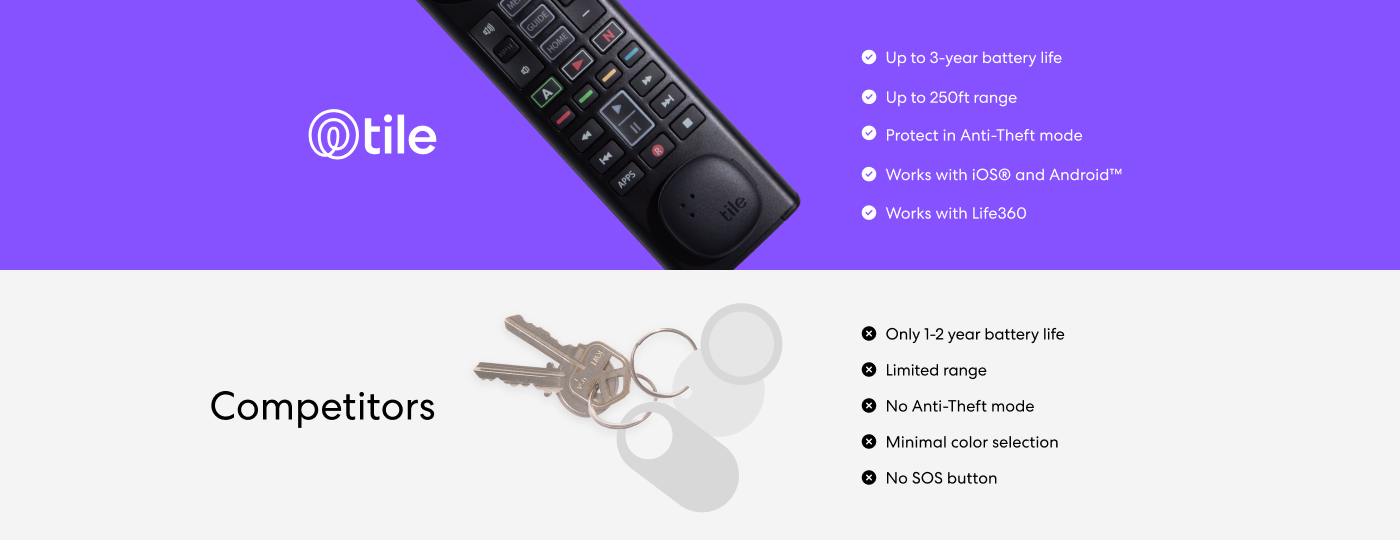 tile

GUIDE
HOME
N
A
APPS
tile

Up to 3-year battery life

Up to 250ft range

Protect in Anti-Theft mode

Works with iOS® and Android™

Works with Life360

Competitors

Only 1-2 year battery life

Limited range

No Anti-Theft mode

Minimal color selection

No SOS button